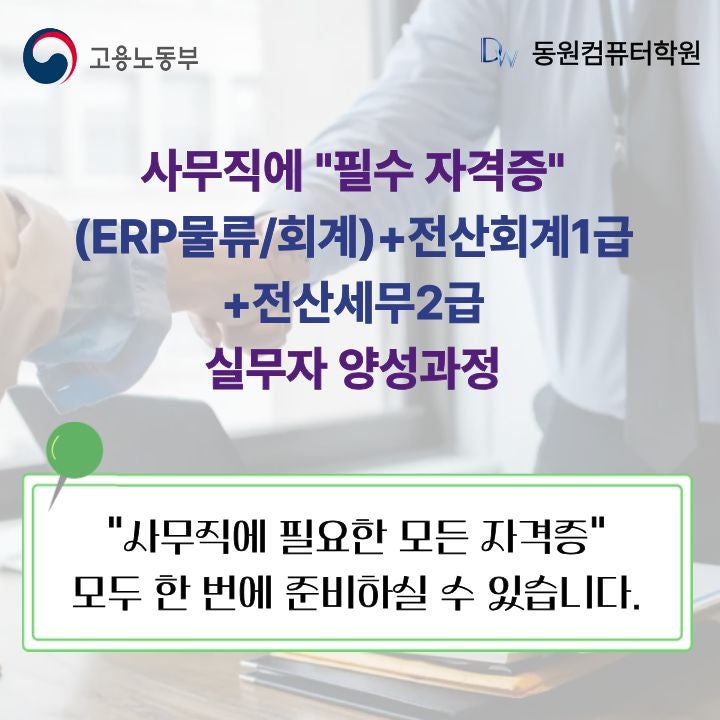 고용노동부

DW 동원컴퓨터학원

사무직에 "필수 자격증"
(ERP물류/회계)+전산회계1급
+전산세무2급
실무자 양성과정

"사무직에 필요한 모든 자격증"
모두 한 번에 준비하실 수 있습니다.